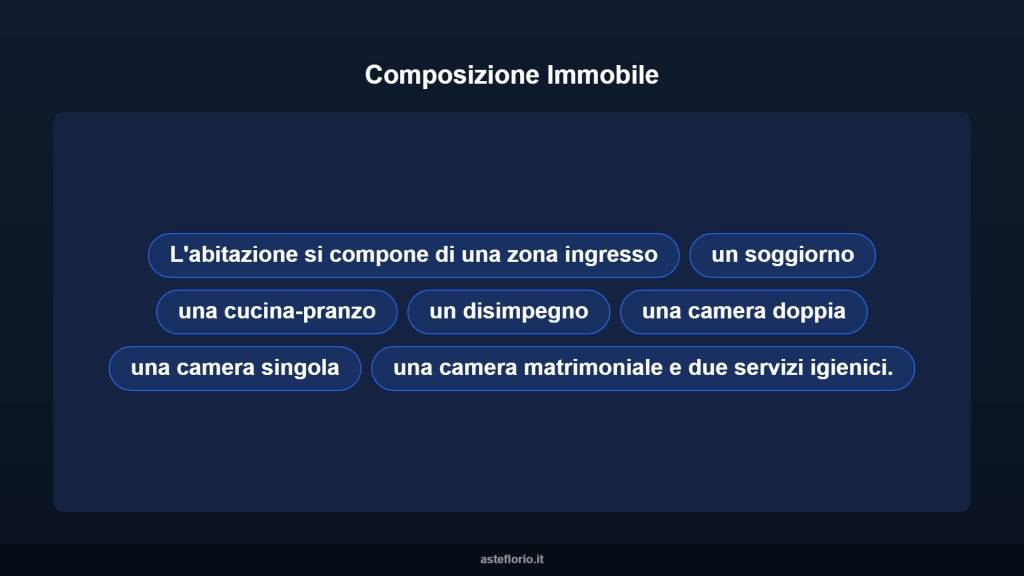 Composizione Immobile

L'abitazione si compone di una zona ingresso

un soggiorno

una cucina-pranzo

un disimpegno

una camera doppia

una camera singola

una camera matrimoniale e due servizi igienici.

asteflorio.it